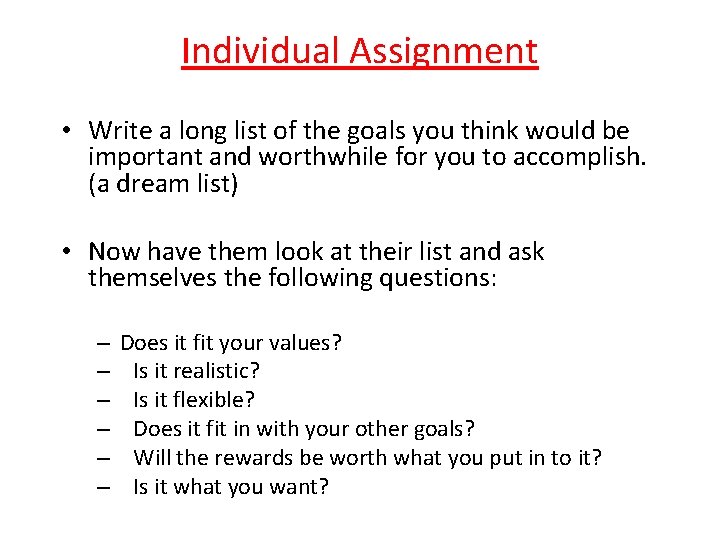 Individual Assignment

• Write a long list of the goals you think would be important and worthwhile for you to accomplish. (a dream list)

• Now have them look at their list and ask themselves the following questions:

– Does it fit your values?
– Is it realistic?
– Is it flexible?
– Does it fit in with your other goals?
– Will the rewards be worth what you put in to it?
– Is it what you want?